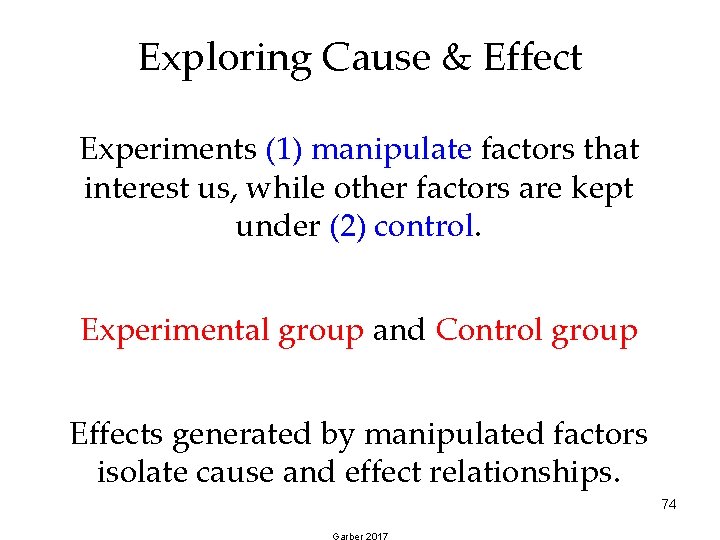 Exploring Cause & Effect

Experiments (1) manipulate factors that interest us, while other factors are kept under (2) control.

Experimental group and Control group

Effects generated by manipulated factors isolate cause and effect relationships.

74

Garber 2017